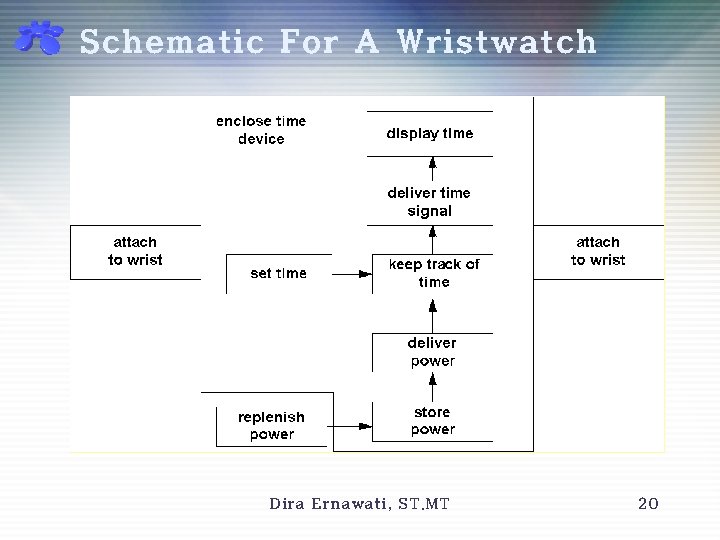 Schematic For A Wristwatch

enclose time device

display time

deliver time signal

attach to wrist

set time

keep track of time

attach to wrist

deliver power

replenish power

store power

Dira Ernawati, ST.MT

20